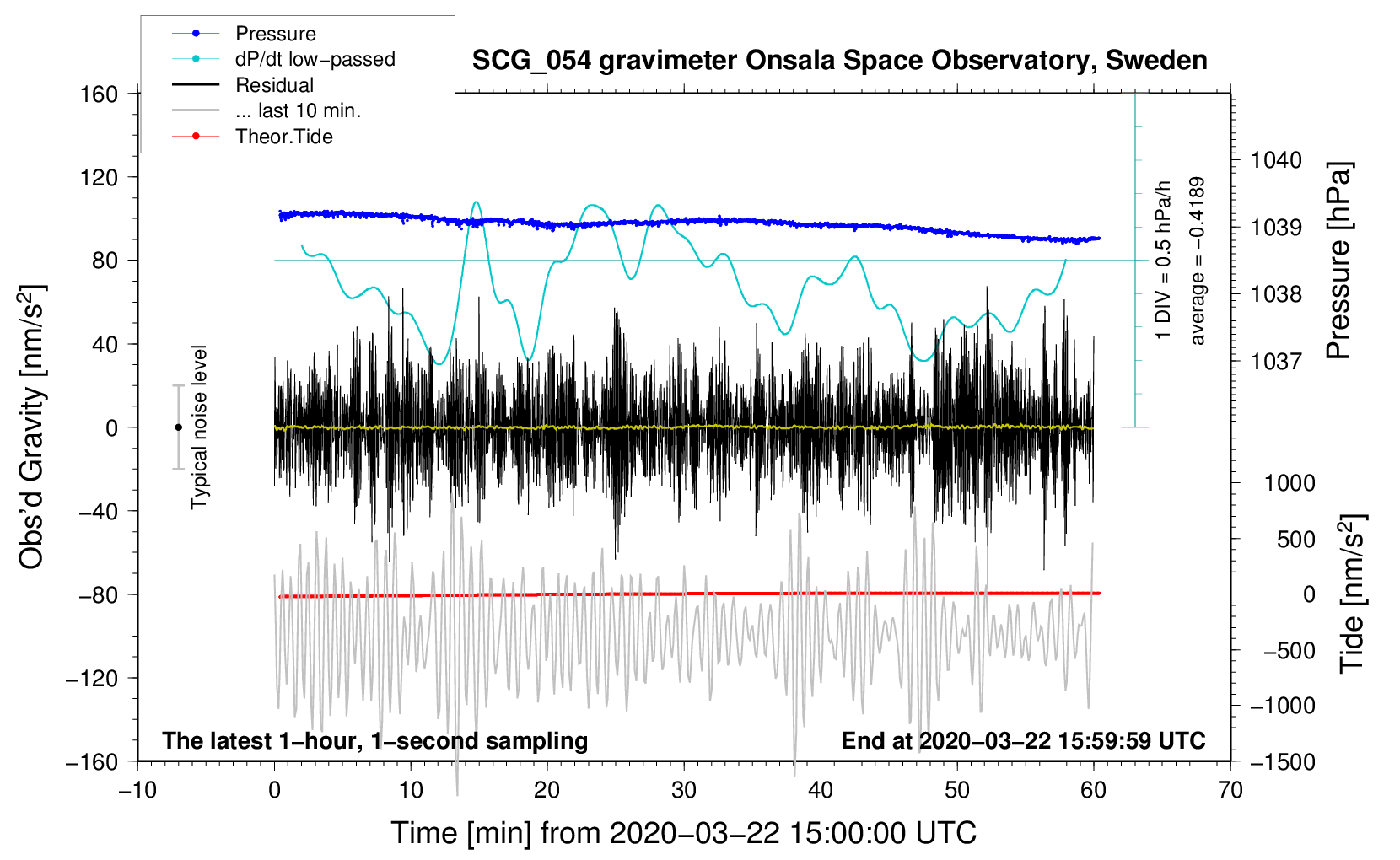 Pressure
dP/dt low−passed
Residual
... last 10 min.
Theor.Tide

SCG_054 gravimeter Onsala Space Observatory, Sweden

160
120
80
40
0
−40
−80
−120
−160

Obs'd Gravity [nm/s$^2$]

Typical noise level

1 DIV = 0.5 hPa/h
average = −0.4189

1040
1039
1038
1037

Pressure [hPa]

1000
500
0
−500
−1000
−1500

Tide [nm/s$^2$]

The latest 1−hour, 1−second sampling
End at 2020−03−22 15:59:59 UTC

−10
0
10
20
30
40
50
60
70

Time [min] from 2020−03−22 15:00:00 UTC